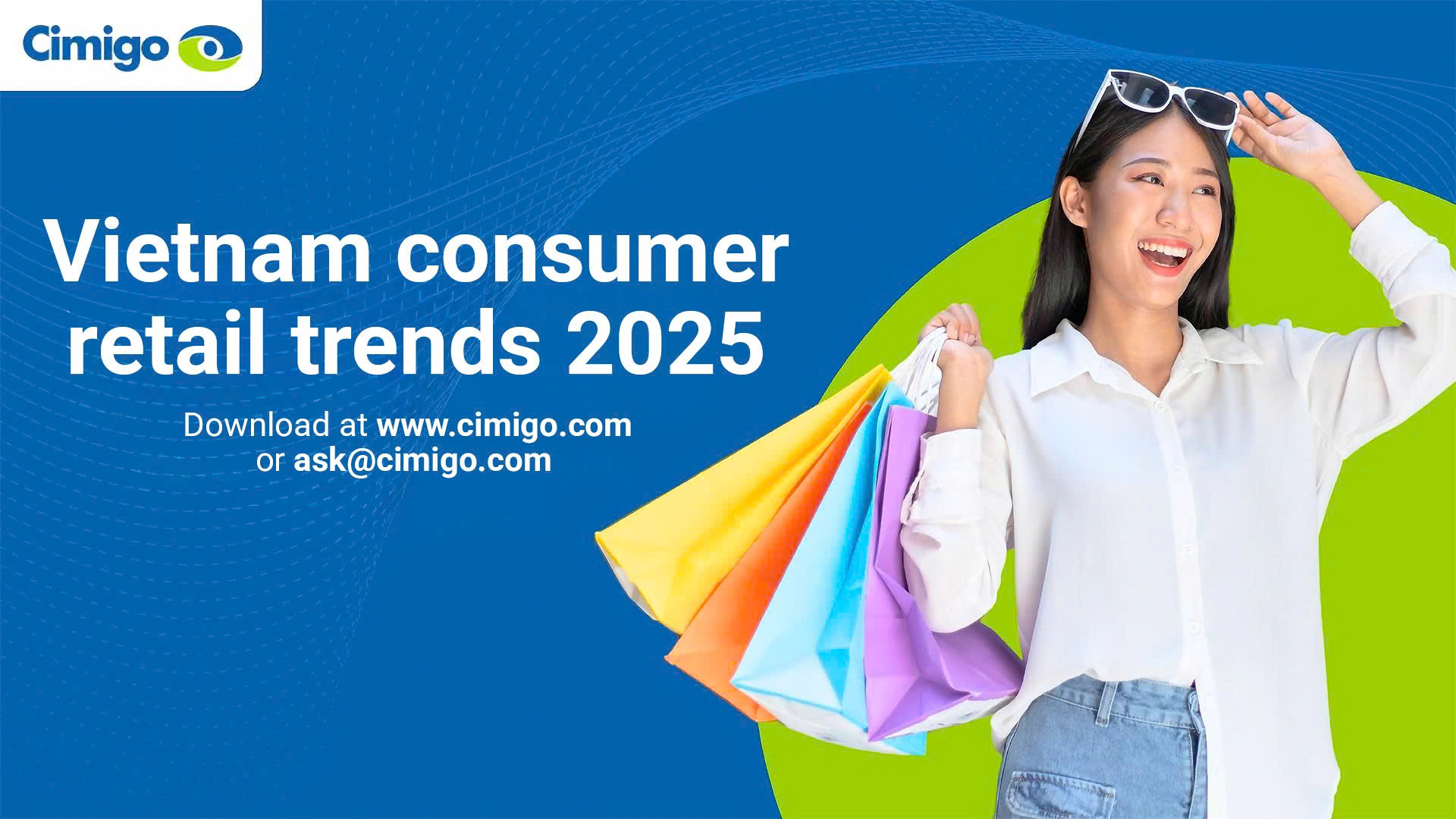 Cimigo

Vietnam consumer retail trends 2025

Download at www.cimigo.com or ask@cimigo.com